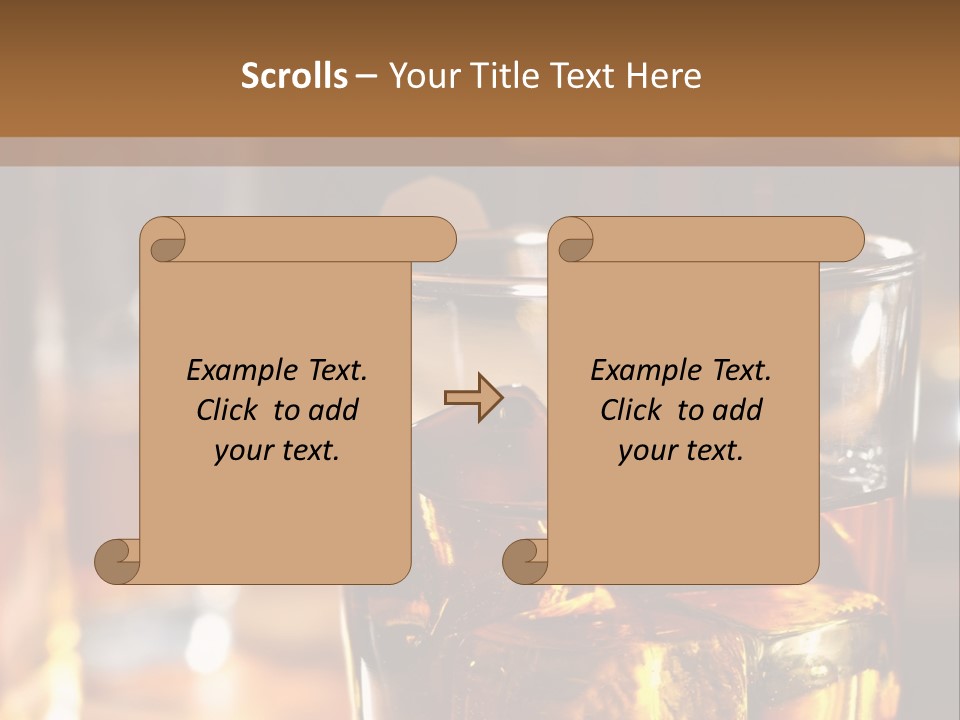 Scrolls – Your Title Text Here

Example Text.
Click to add
your text.

Example Text.
Click to add
your text.